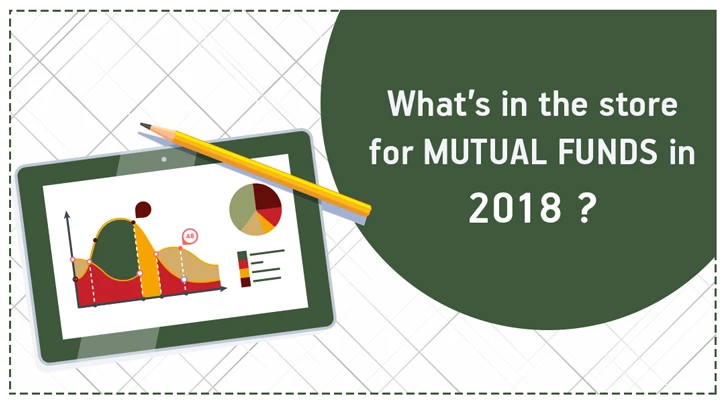 What's in the store for MUTUAL FUNDS in 2018 ?

48